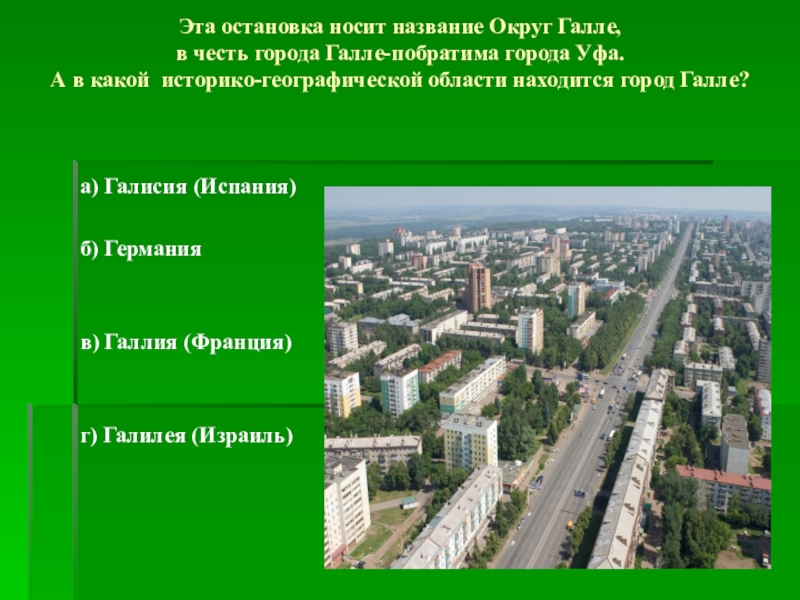 Эта остановка носит название Округ Галле,
в честь города Галле-побратима города Уфа.
А в какой историко-географической области находится город Галле?

а) Галисия (Испания)

б) Германия

в) Галлия (Франция)

г) Галилея (Израиль)